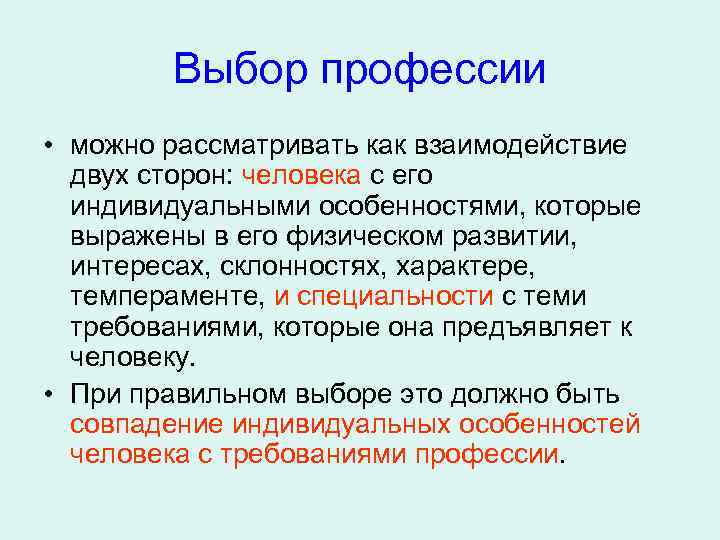 Выбор профессии

• можно рассматривать как взаимодействие двух сторон: человека с его индивидуальными особенностями, которые выражены в его физическом развитии, интересах, склонностях, характере, темпераменте, и специальности с теми требованиями, которые она предъявляет к человеку.

• При правильном выборе это должно быть совпадение индивидуальных особенностей человека с требованиями профессии.